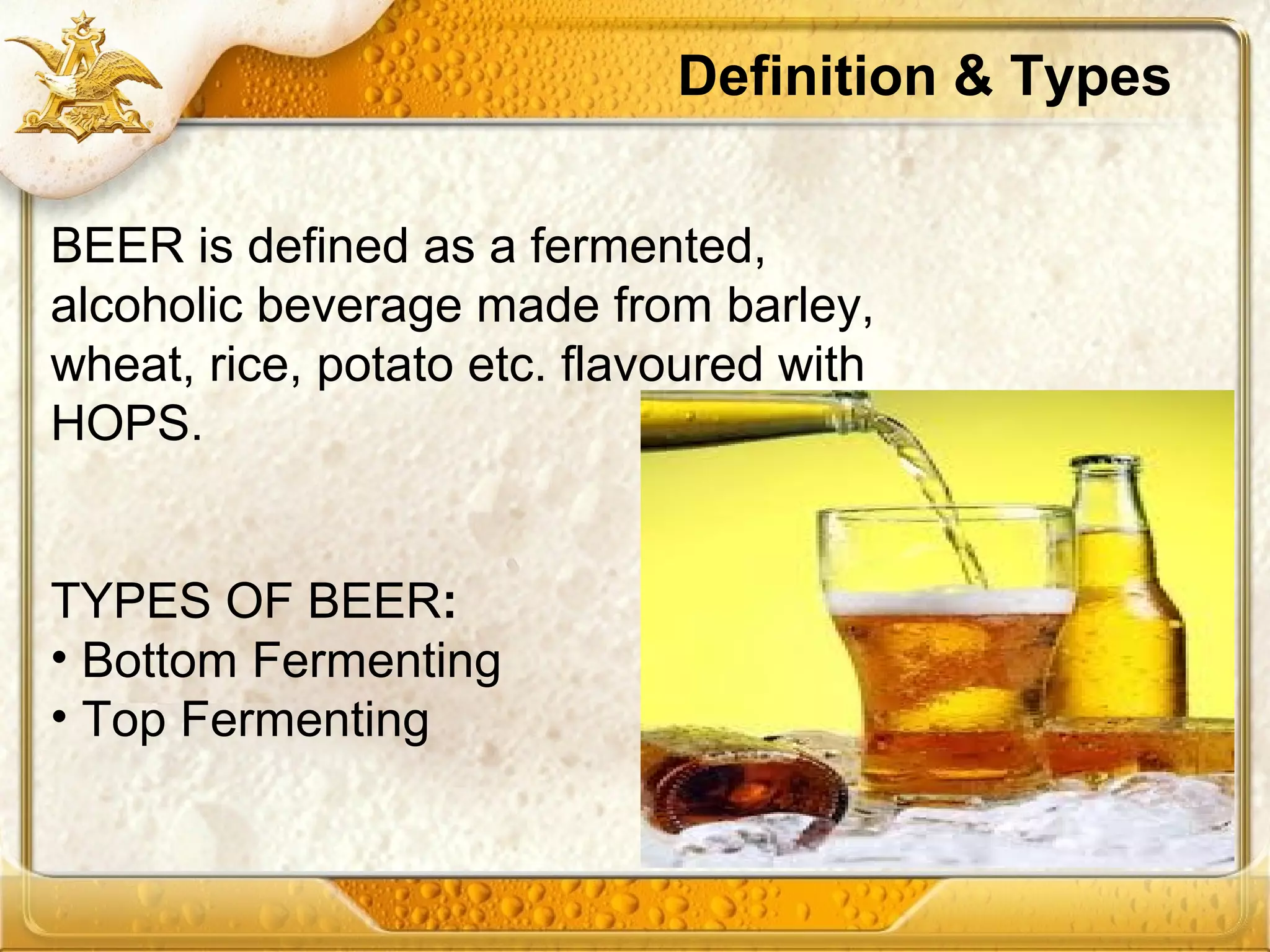 Definition & Types

BEER is defined as a fermented, alcoholic beverage made from barley, wheat, rice, potato etc. flavoured with HOPS.

TYPES OF BEER:
• Bottom Fermenting
• Top Fermenting